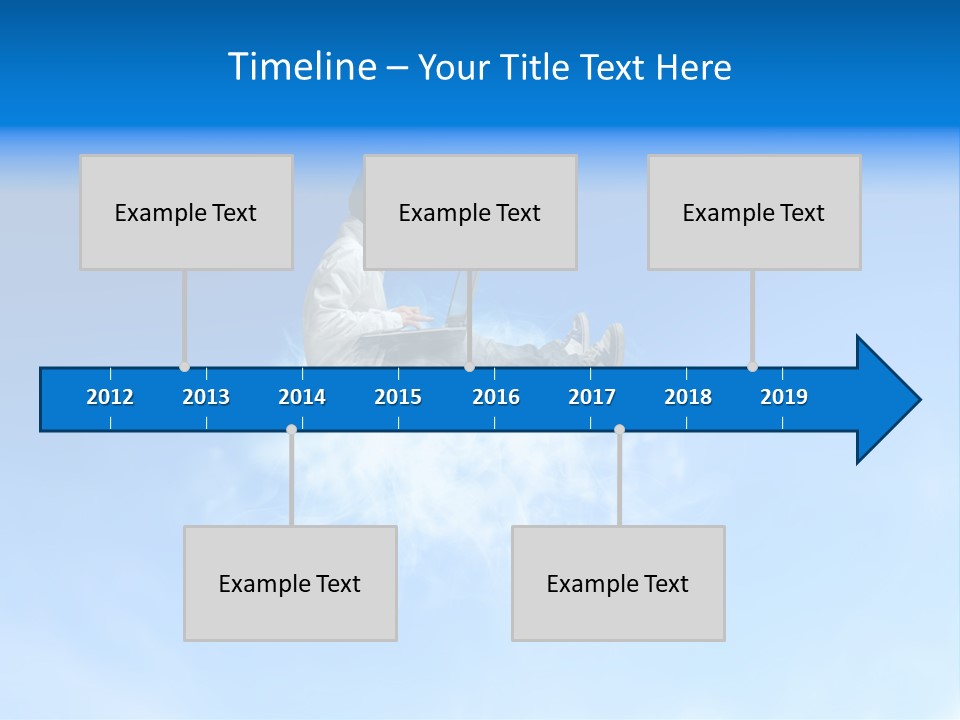 Timeline – Your Title Text Here

Example Text

Example Text

Example Text

2012 2013 2014 2015 2016 2017 2018 2019

Example Text

Example Text